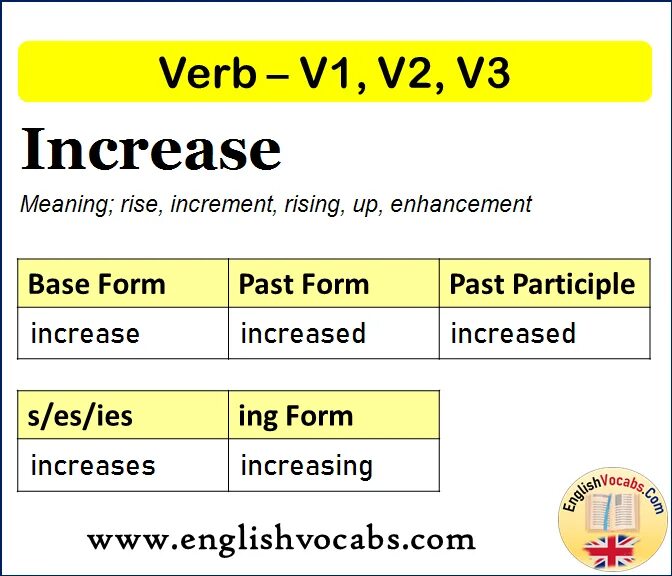 Verb – V1, V2, V3

Increase

Meaning; rise, increment, rising, up, enhancement

| Base Form | Past Form | Past Participle |
|---|---|---|
| increase | increased | increased |

| s/es/ies | ing Form |
|---|---|
| increases | increasing |

www.englishvocabs.com

EnglishVocabs.Com